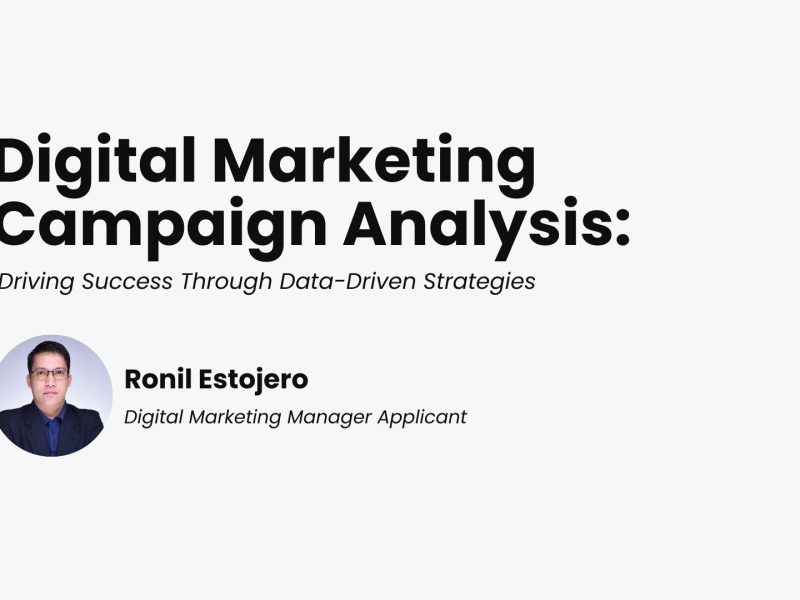 Digital Marketing Campaign Analysis:

Driving Success Through Data-Driven Strategies

Ronil Estojero

Digital Marketing Manager Applicant